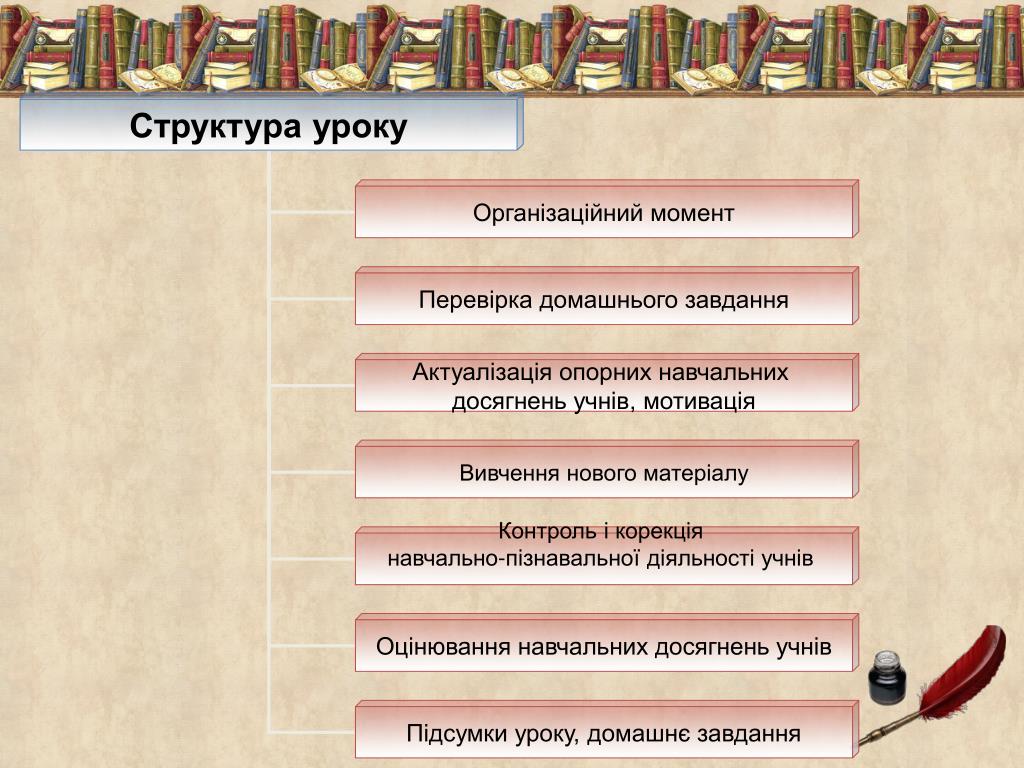 Структура уроку

Організаційний момент

Перевірка домашнього завдання

Актуалізація опорних навчальних досягнень учнів, мотивація

Вивчення нового матеріалу

Контроль і корекція навчально-пізнавальної діяльності учнів

Оцінювання навчальних досягнень учнів

Підсумки уроку, домашнє завдання